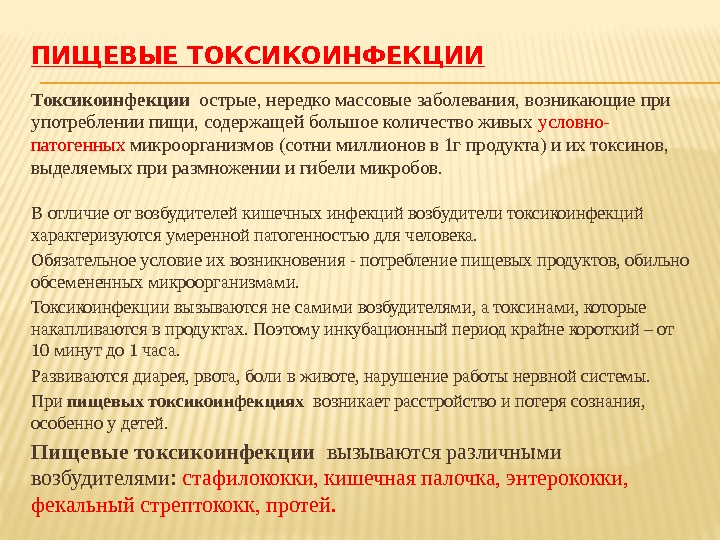 ПИЩЕВЫЕ ТОКСИКОИНФЕКЦИИ

Токсикоинфекции острые, нередко массовые заболевания, возникающие при употреблении пищи, содержащей большое количество живых условно-патогенных микроорганизмов (сотни миллионов в 1г продукта) и их токсинов, выделяемых при размножении и гибели микробов.

В отличие от возбудителей кишечных инфекций возбудители токсикоинфекций характеризуются умеренной патогенностью для человека.

Обязательное условие их возникновения - потребление пищевых продуктов, обильно обсемененных микроорганизмами.

Токсикоинфекции вызываются не самими возбудителями, а токсинами, которые накапливаются в продуктах. Поэтому инкубационный период крайне короткий – от 10 минут до 1 часа.

Развиваются диарея, рвота, боли в животе, нарушение работы нервной системы.

При пищевых токсикоинфекциях возникает расстройство и потеря сознания, особенно у детей.

Пищевые токсикоинфекции вызываются различными возбудителями: стафилококки, кишечная палочка, энтерококки, фекальный стрептококк, протей.